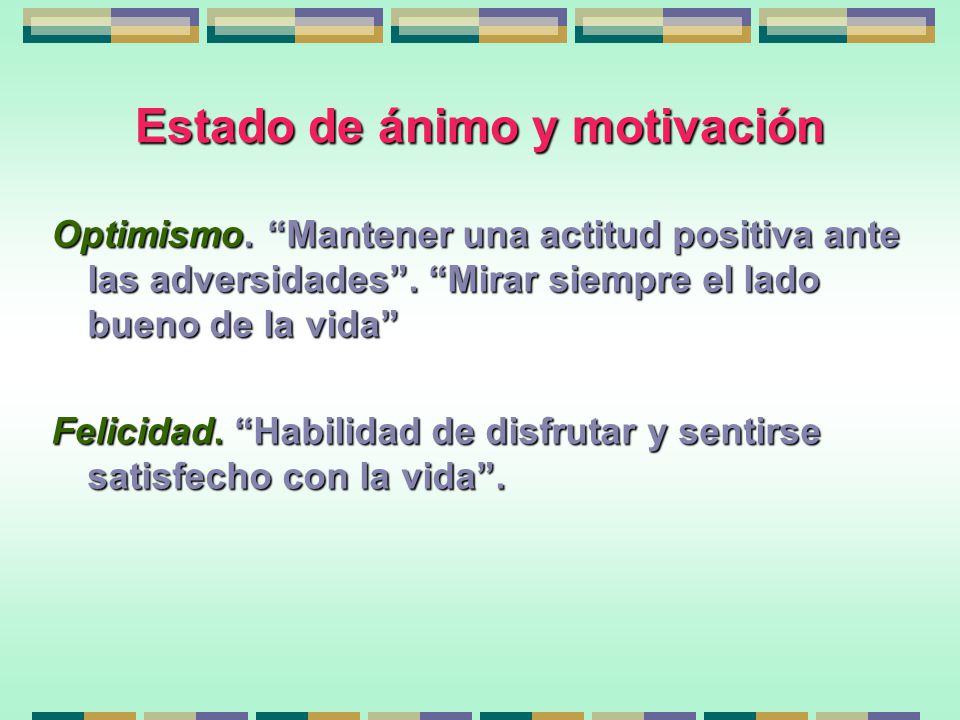 Estado de ánimo y motivación

Optimismo. “Mantener una actitud positiva ante las adversidades”. “Mirar siempre el lado bueno de la vida”

Felicidad. “Habilidad de disfrutar y sentirse satisfecho con la vida”.